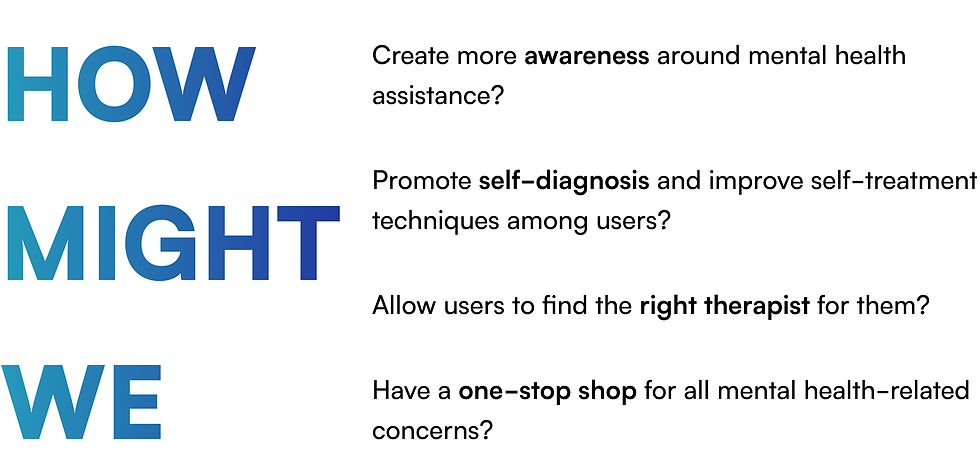 HOW
MIGHT
WE

Create more awareness around mental health assistance?

Promote self-diagnosis and improve self-treatment techniques among users?

Allow users to find the right therapist for them?

Have a one-stop shop for all mental health-related concerns?